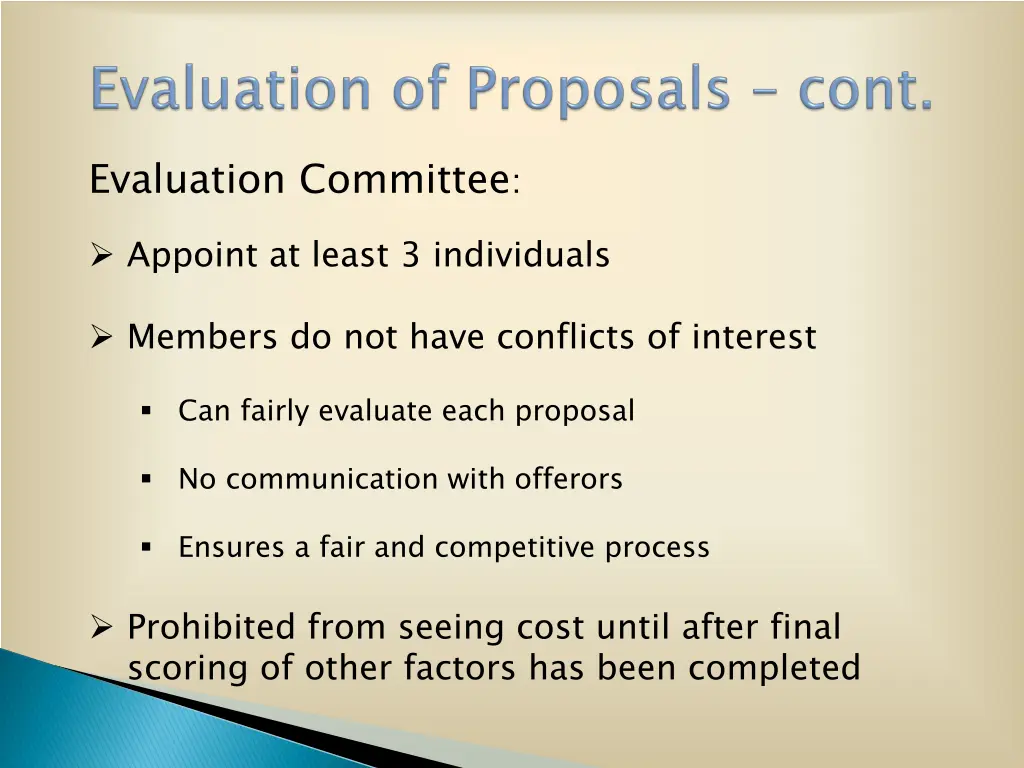 Evaluation of Proposals – cont.

Evaluation Committee:

➢ Appoint at least 3 individuals

➢ Members do not have conflicts of interest

▪ Can fairly evaluate each proposal

▪ No communication with offerors

▪ Ensures a fair and competitive process

➢ Prohibited from seeing cost until after final scoring of other factors has been completed